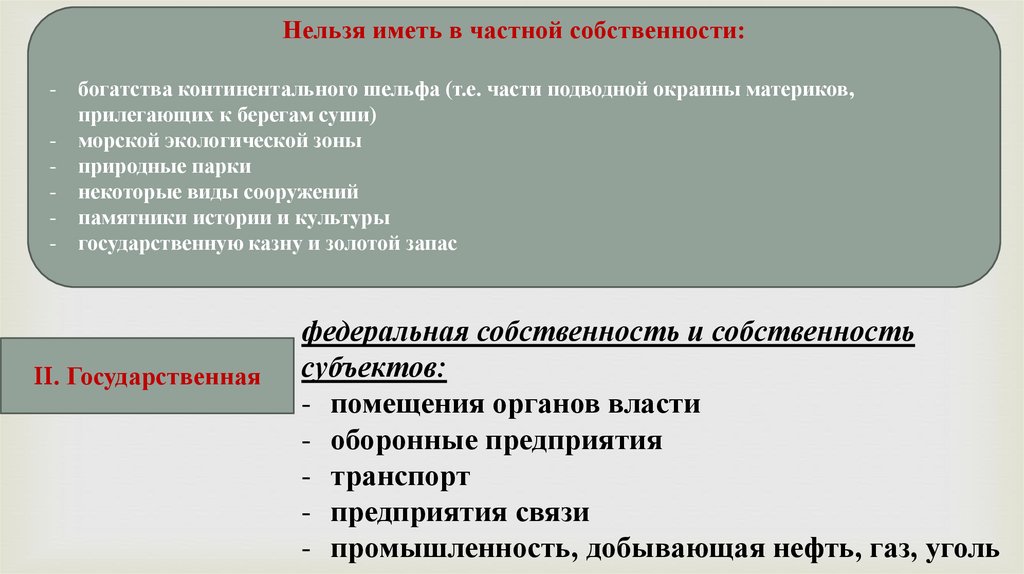 Нельзя иметь в частной собственности:

- богатства континентального шельфа (т.е. части подводной окраины материков, прилегающих к берегам суши)
- морской экологической зоны
- природные парки
- некоторые виды сооружений
- памятники истории и культуры
- государственную казну и золотой запас

II. Государственная

федеральная собственность и собственность субъектов:
- помещения органов власти
- оборонные предприятия
- транспорт
- предприятия связи
- промышленность, добывающая нефть, газ, уголь